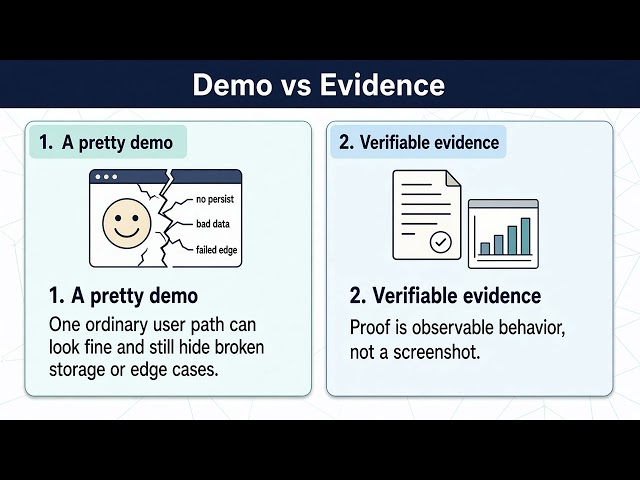 Demo vs Evidence

1. A pretty demo

no persist

bad data

failed edge

1. A pretty demo

One ordinary user path can look fine and still hide broken storage or edge cases.

2. Verifiable evidence

2. Verifiable evidence

Proof is observable behavior, not a screenshot.